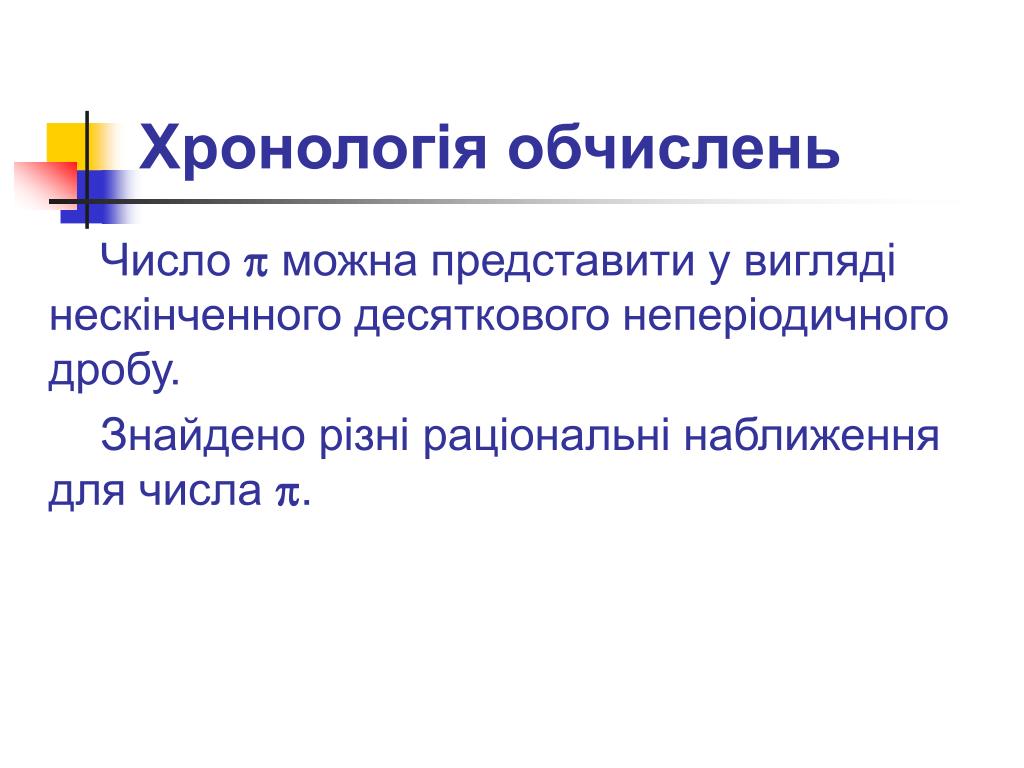 Хронологія обчислень

Число $\pi$ можна представити у вигляді нескінченного десяткового неперіодичного дробу.

Знайдено різні раціональні наближення для числа $\pi$.